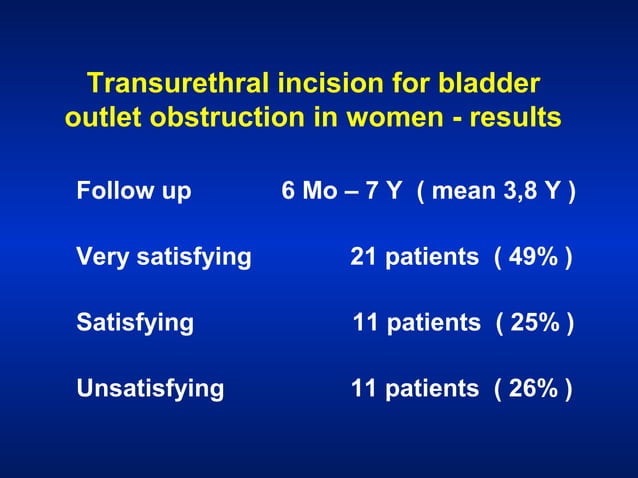 Transurethral incision for bladder outlet obstruction in women - results

Follow up 6 Mo – 7 Y ( mean 3,8 Y )

Very satisfying 21 patients ( 49% )

Satisfying 11 patients ( 25% )

Unsatisfying 11 patients ( 26% )